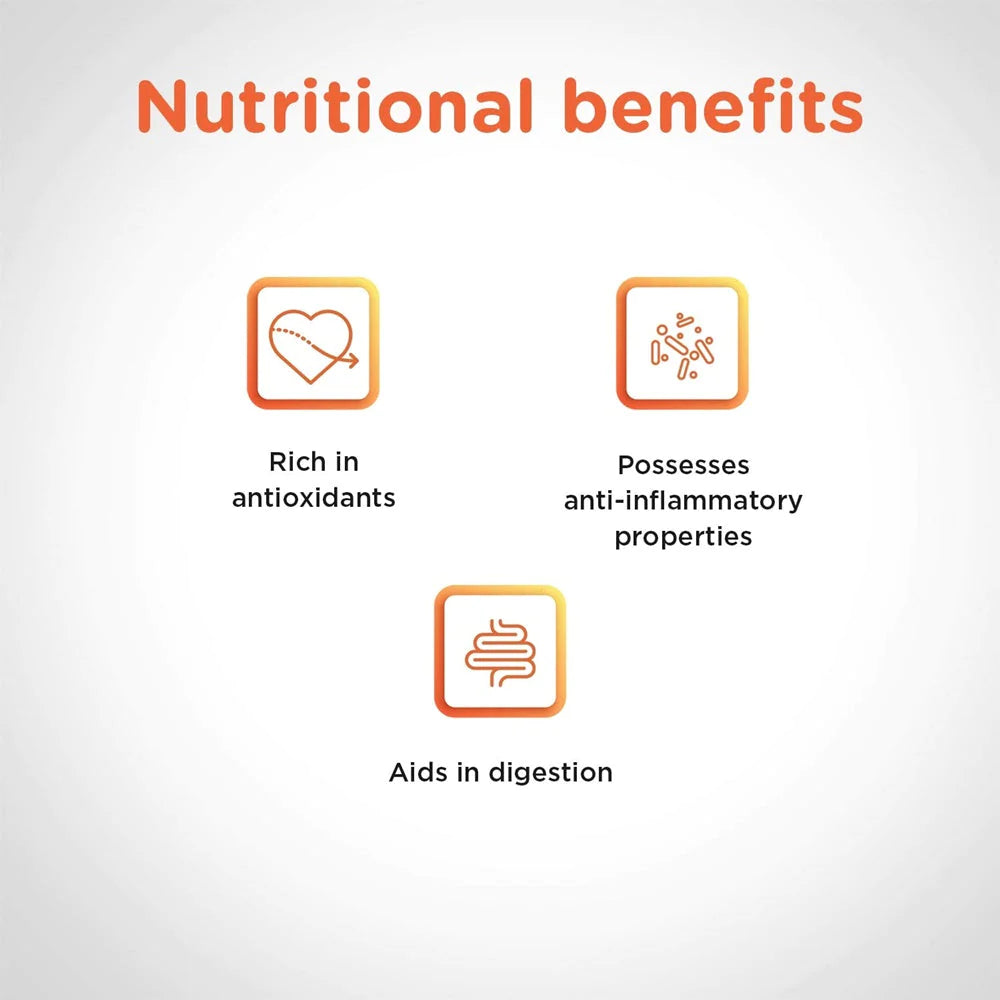 Nutritional benefits

Rich in antioxidants

Possesses anti-inflammatory properties

Aids in digestion